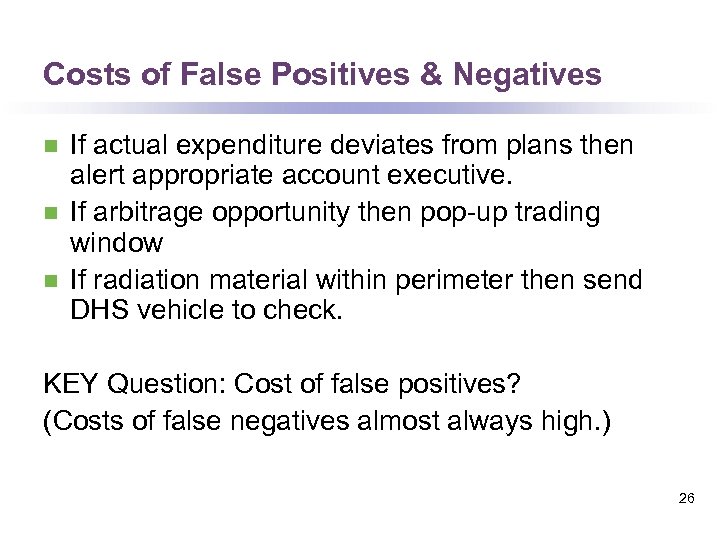 Costs of False Positives & Negatives

- If actual expenditure deviates from plans then alert appropriate account executive.
- If arbitrage opportunity then pop-up trading window
- If radiation material within perimeter then send DHS vehicle to check.

KEY Question: Cost of false positives?

(Costs of false negatives almost always high.)

26